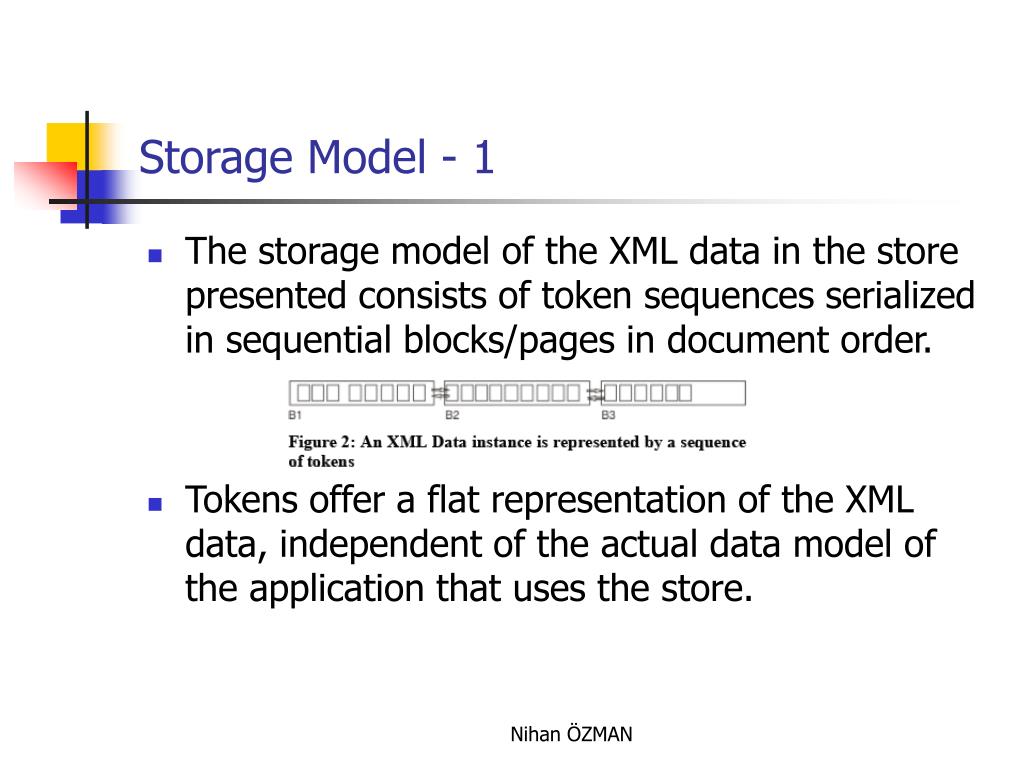 Storage Model - 1

The storage model of the XML data in the store presented consists of token sequences serialized in sequential blocks/pages in document order.

B1 B2 B3

Figure 2: An XML Data instance is represented by a sequence of tokens

Tokens offer a flat representation of the XML data, independent of the actual data model of the application that uses the store.

Nihan ÖZMAN